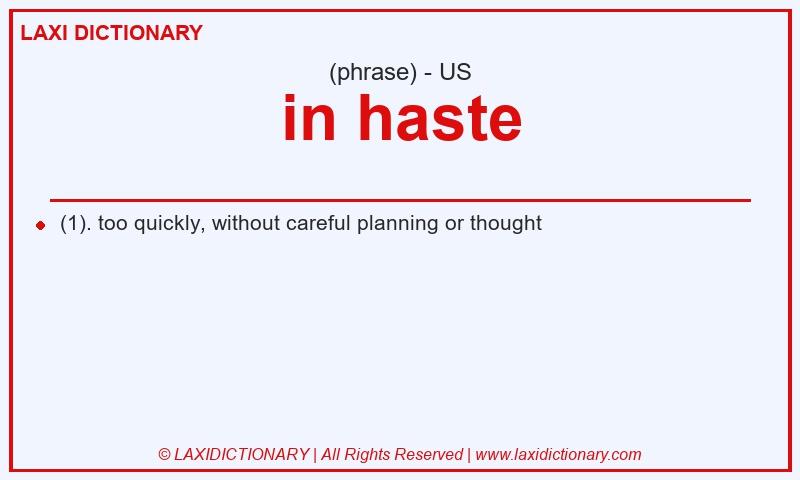 LAXI DICTIONARY

(phrase) - US

in haste

(1). too quickly, without careful planning or thought

© LAXIDICTIONARY | All Rights Reserved | www.laxidictionary.com